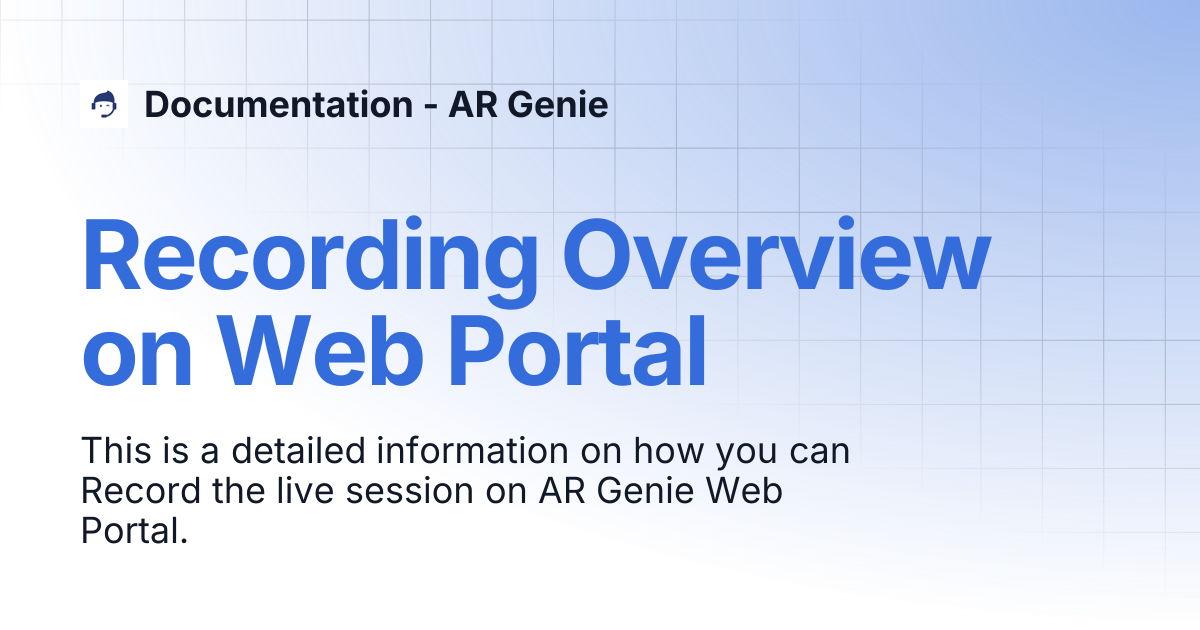 Documentation - AR Genie

Recording Overview on Web Portal

This is a detailed information on how you can Record the live session on AR Genie Web Portal.